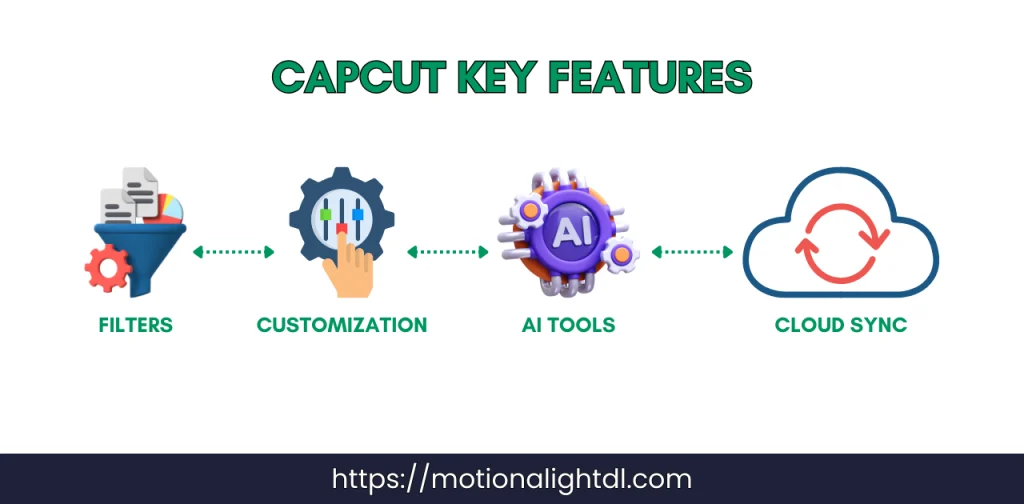 CAPCUT KEY FEATURES

AI

FILTERS

CUSTOMIZATION

AI TOOLS

CLOUD SYNC

https://motionalightdl.com